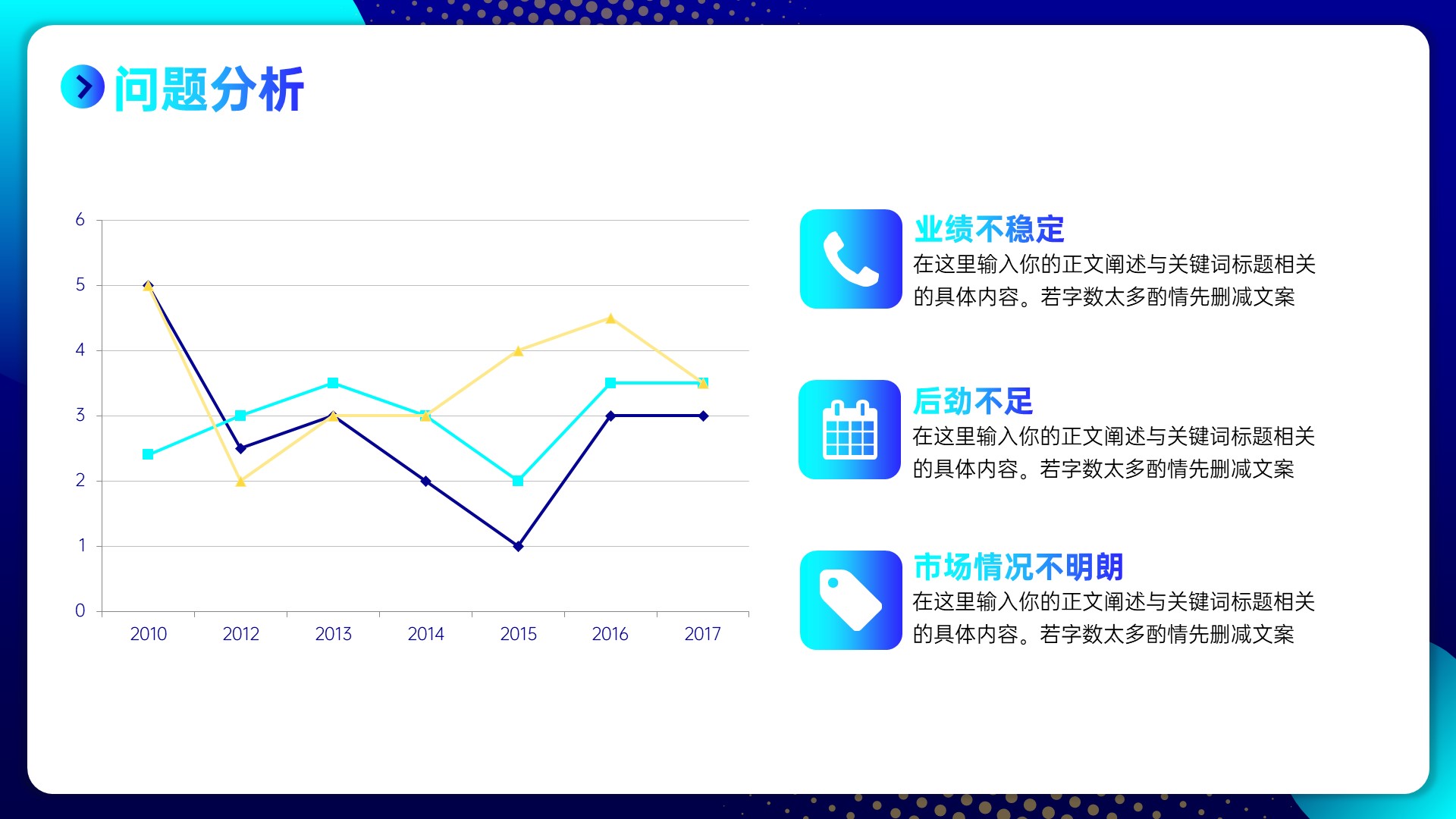 问题分析

6
5
4
3
2
1
0
2010
2012
2013
2014
2015
2016
2017

业绩不稳定
在这里输入你的正文阐述与关键词标题相关的具体内容。若字数太多酌情先删减文案

后劲不足
在这里输入你的正文阐述与关键词标题相关的具体内容。若字数太多酌情先删减文案

市场情况不明朗
在这里输入你的正文阐述与关键词标题相关的具体内容。若字数太多酌情先删减文案